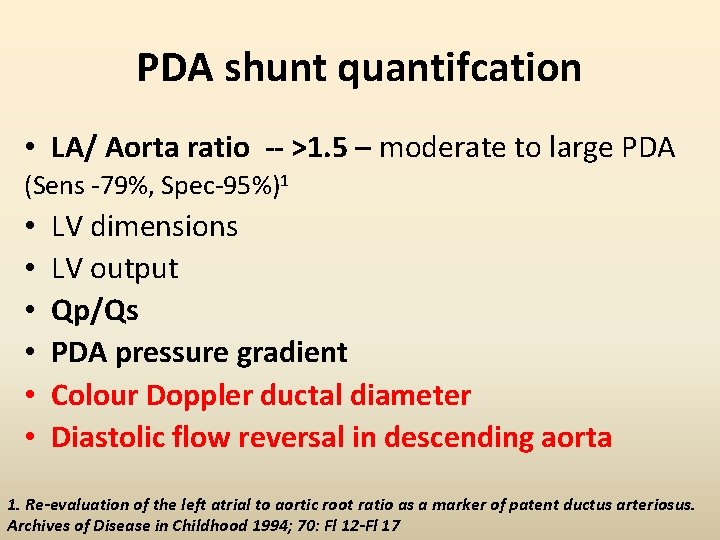 PDA shunt quantifcation

• LA/ Aorta ratio -- >1.5 – moderate to large PDA (Sens -79%, Spec-95%)$^1$

• LV dimensions
• LV output
• Qp/Qs
• PDA pressure gradient
• Colour Doppler ductal diameter
• Diastolic flow reversal in descending aorta

1. Re-evaluation of the left atrial to aortic root ratio as a marker of patent ductus arteriosus. Archives of Disease in Childhood 1994; 70: Fl 12-Fl 17